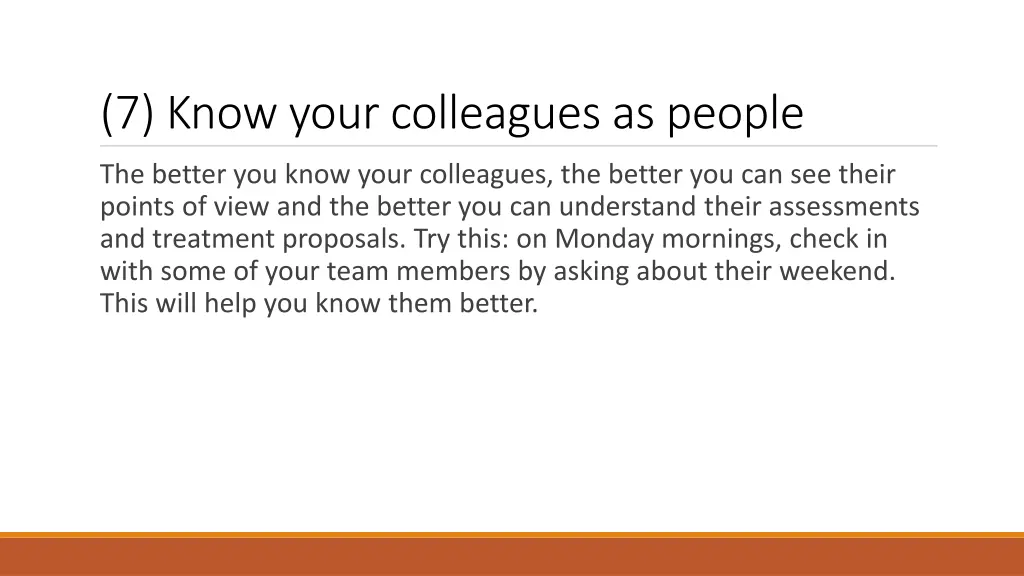 (7) Know your colleagues as people

The better you know your colleagues, the better you can see their points of view and the better you can understand their assessments and treatment proposals. Try this: on Monday mornings, check in with some of your team members by asking about their weekend. This will help you know them better.